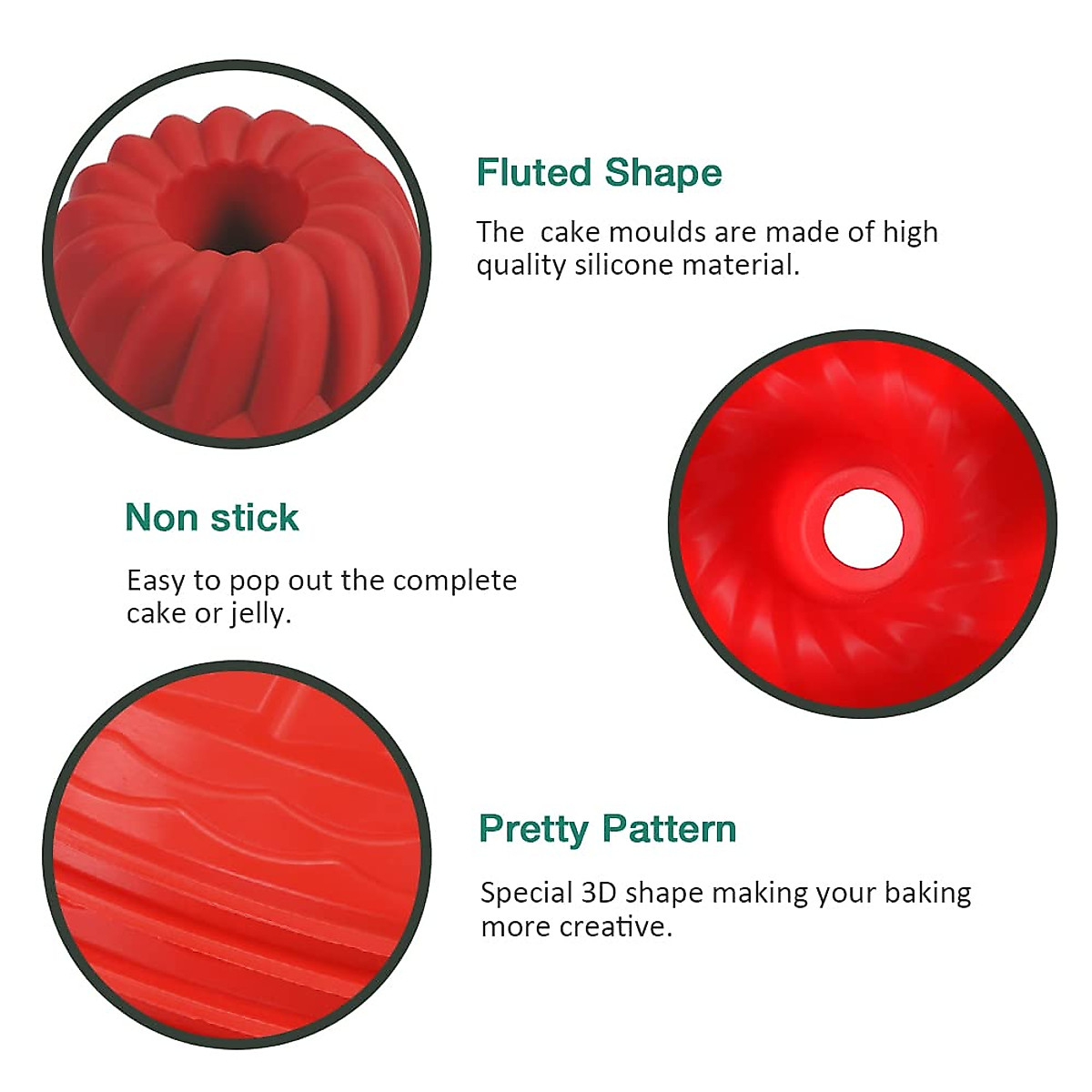 Fluted Shape

The  cake moulds are made of high quality silicone material.

Non stick

Easy to pop out the complete cake or jelly.

Pretty Pattern

Special 3D shape making your baking more creative.